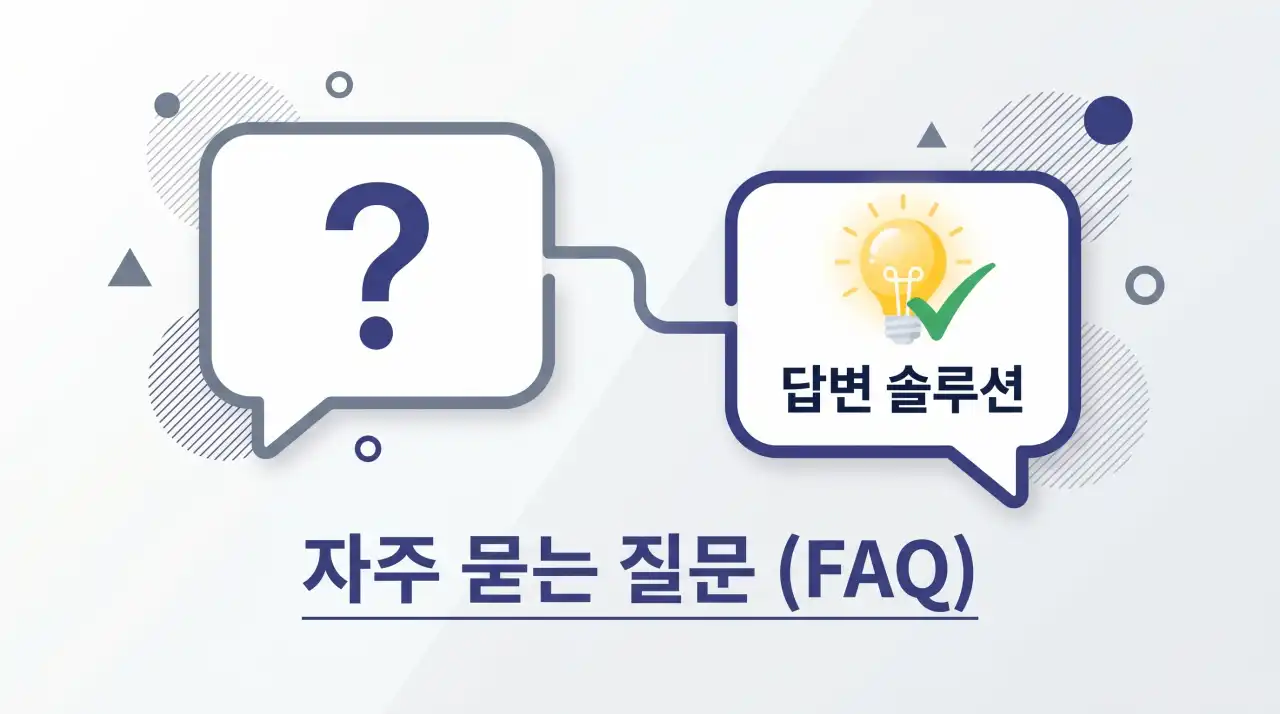 ?

답변 솔루션

자주 묻는 질문 (FAQ)